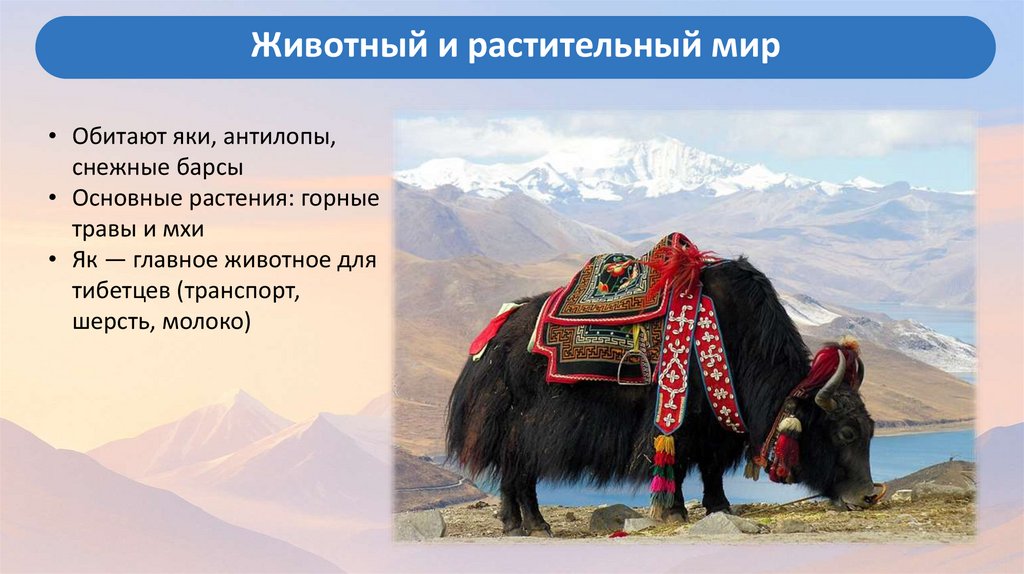 Животный и растительный мир

• Обитают яки, антилопы, снежные барсы
• Основные растения: горные травы и мхи
• Як — главное животное для тибетцев (транспорт, шерсть, молоко)